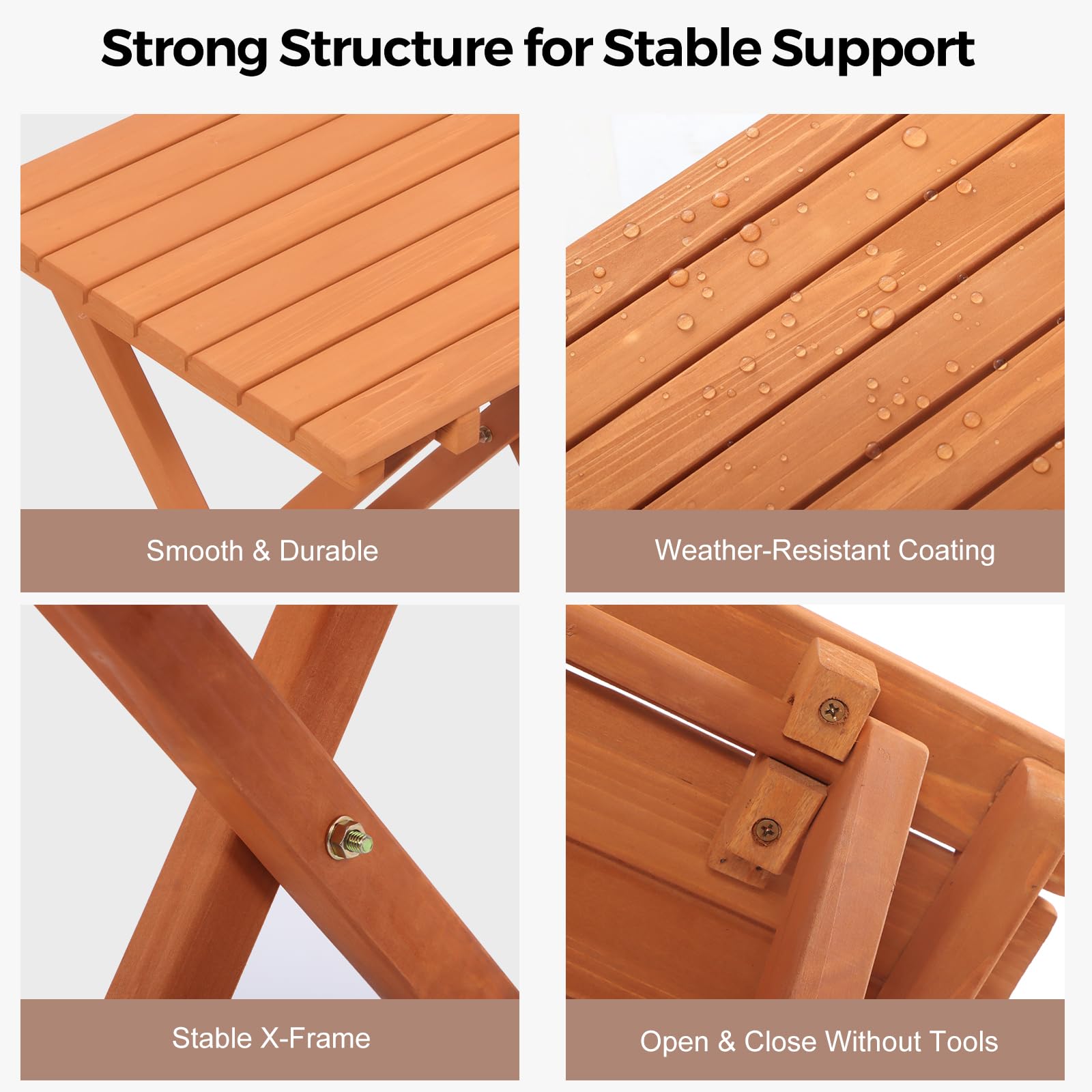 Strong Structure for Stable Support

Smooth & Durable

Weather-Resistant Coating

Stable X-Frame

Open & Close Without Tools